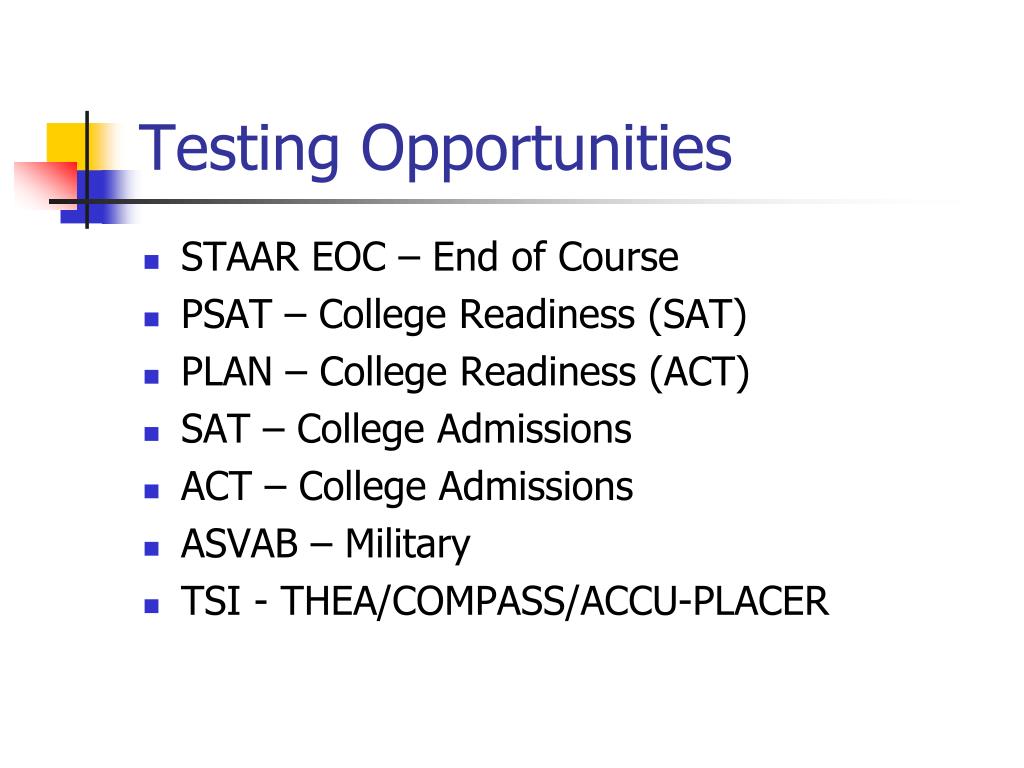 Testing Opportunities

- STAAR EOC – End of Course
- PSAT – College Readiness (SAT)
- PLAN – College Readiness (ACT)
- SAT – College Admissions
- ACT – College Admissions
- ASVAB – Military
- TSI - THEA/COMPASS/ACCU-PLACER